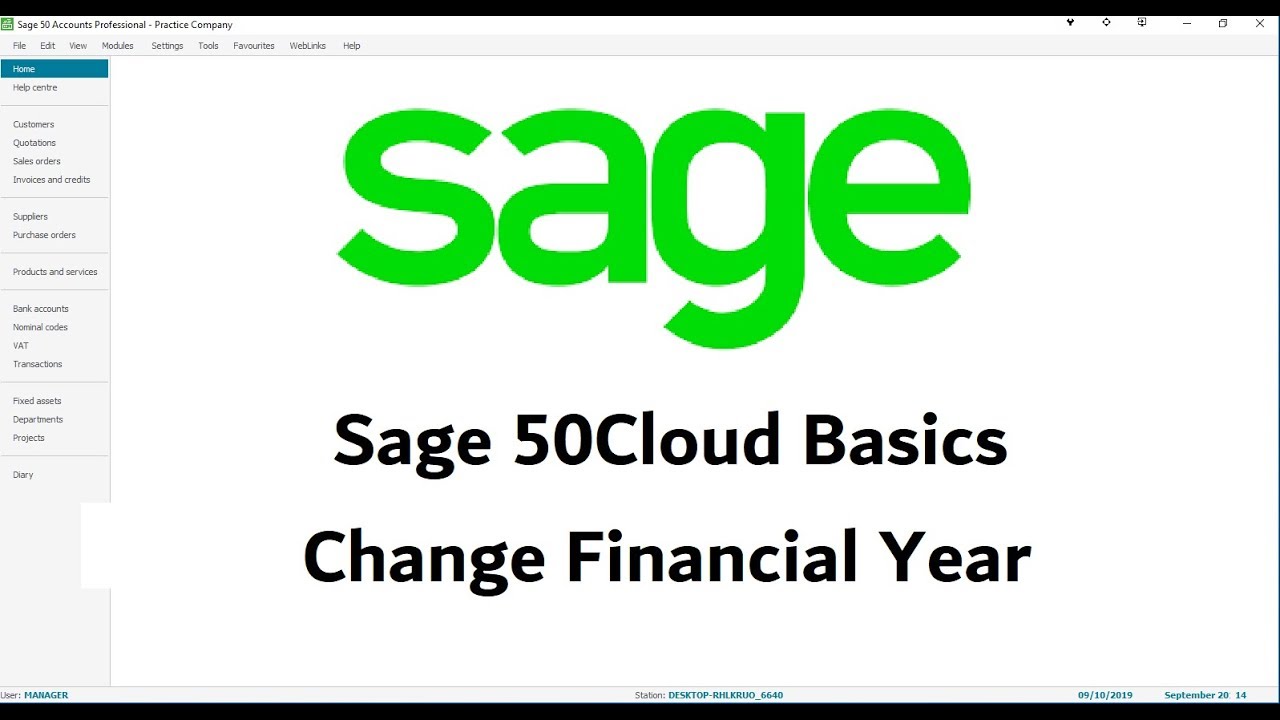 Sage 50 Accounts Professional - Practice Company

File Edit View Modules Settings Tools Favourites WebLinks Help

Home
Help centre

Customers
Quotations
Sales orders
Invoices and credits

Suppliers
Purchase orders

Products and services

Bank accounts
Nominal codes
VAT
Transactions

Fixed assets
Departments
Projects

Diary

sage

Sage 50Cloud Basics

Change Financial Year

User: MANAGER Station: DESKTOP-RHLKRUO_6640 09/10/2019 September 20 14